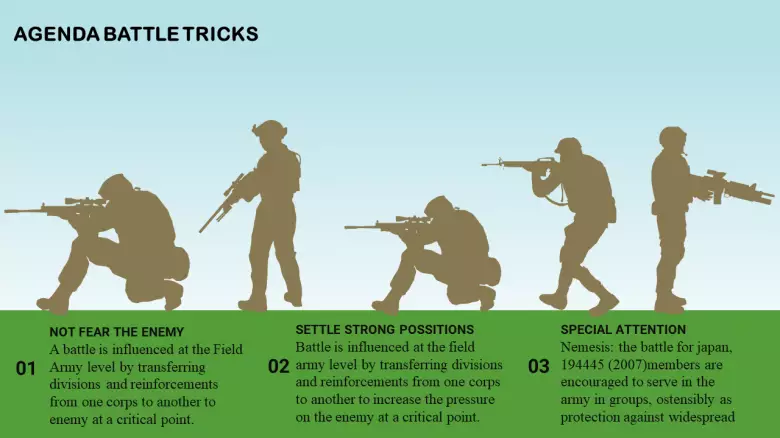 AGENDA BATTLE TRICKS

01

NOT FEAR THE ENEMY

A battle is influenced at the Field Army level by transferring divisions and reinforcements from one corps to another to enemy at a critical point.

02

SETTLE STRONG POSSITIONS

Battle is influenced at the field army level by transferring divisions and reinforcements from one corps to another to increase the pressure on the enemy at a critical point.

03

SPECIAL ATTENTION

Nemesis: the battle for japan, 194445 (2007)members are encouraged to serve in the army in groups, ostensibly as protection against widespread